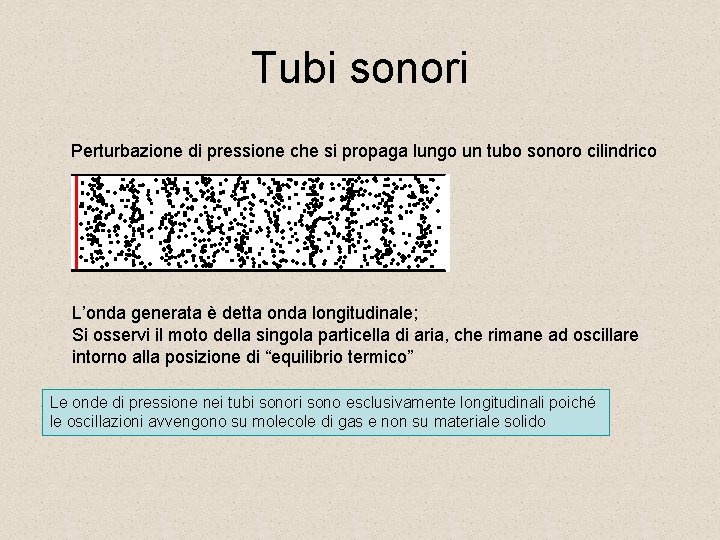 Tubi sonori

Perturbazione di pressione che si propaga lungo un tubo sonoro cilindrico

L’onda generata è detta onda longitudinale;
Si osservi il moto della singola particella di aria, che rimane ad oscillare intorno alla posizione di “equilibrio termico”

Le onde di pressione nei tubi sonori sono esclusivamente longitudinali poiché le oscillazioni avvengono su molecole di gas e non su materiale solido